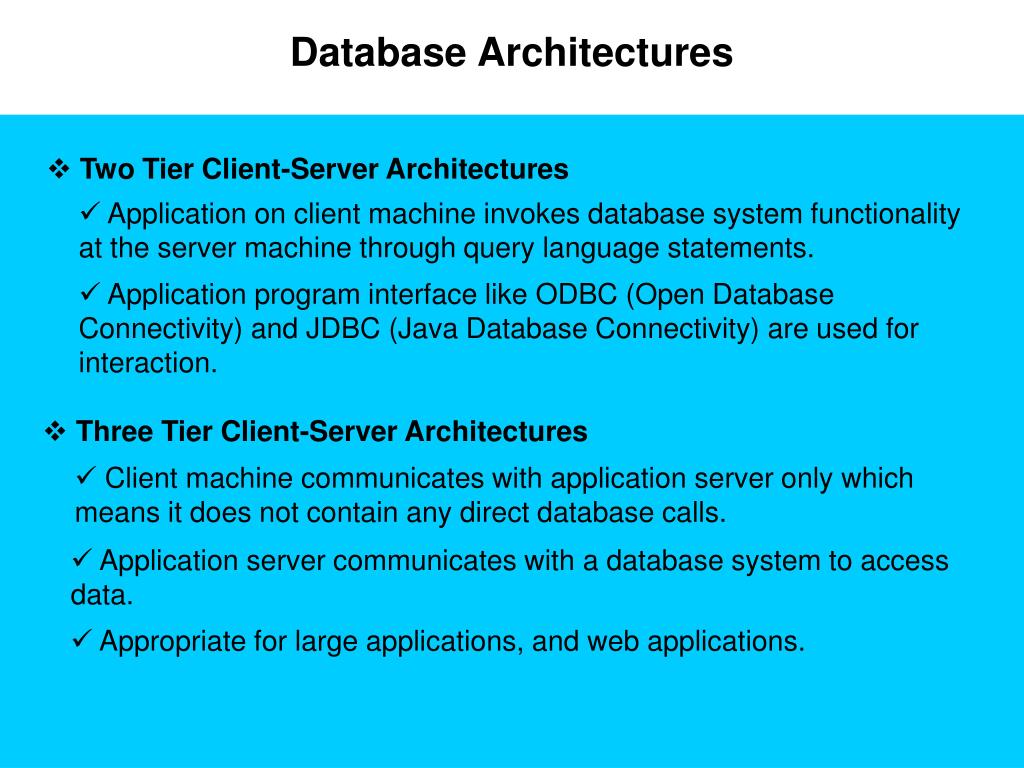 Database Architectures

❖ Two Tier Client-Server Architectures

✓ Application on client machine invokes database system functionality at the server machine through query language statements.

✓ Application program interface like ODBC (Open Database Connectivity) and JDBC (Java Database Connectivity) are used for interaction.

❖ Three Tier Client-Server Architectures

✓ Client machine communicates with application server only which means it does not contain any direct database calls.

✓ Application server communicates with a database system to access data.

✓ Appropriate for large applications, and web applications.